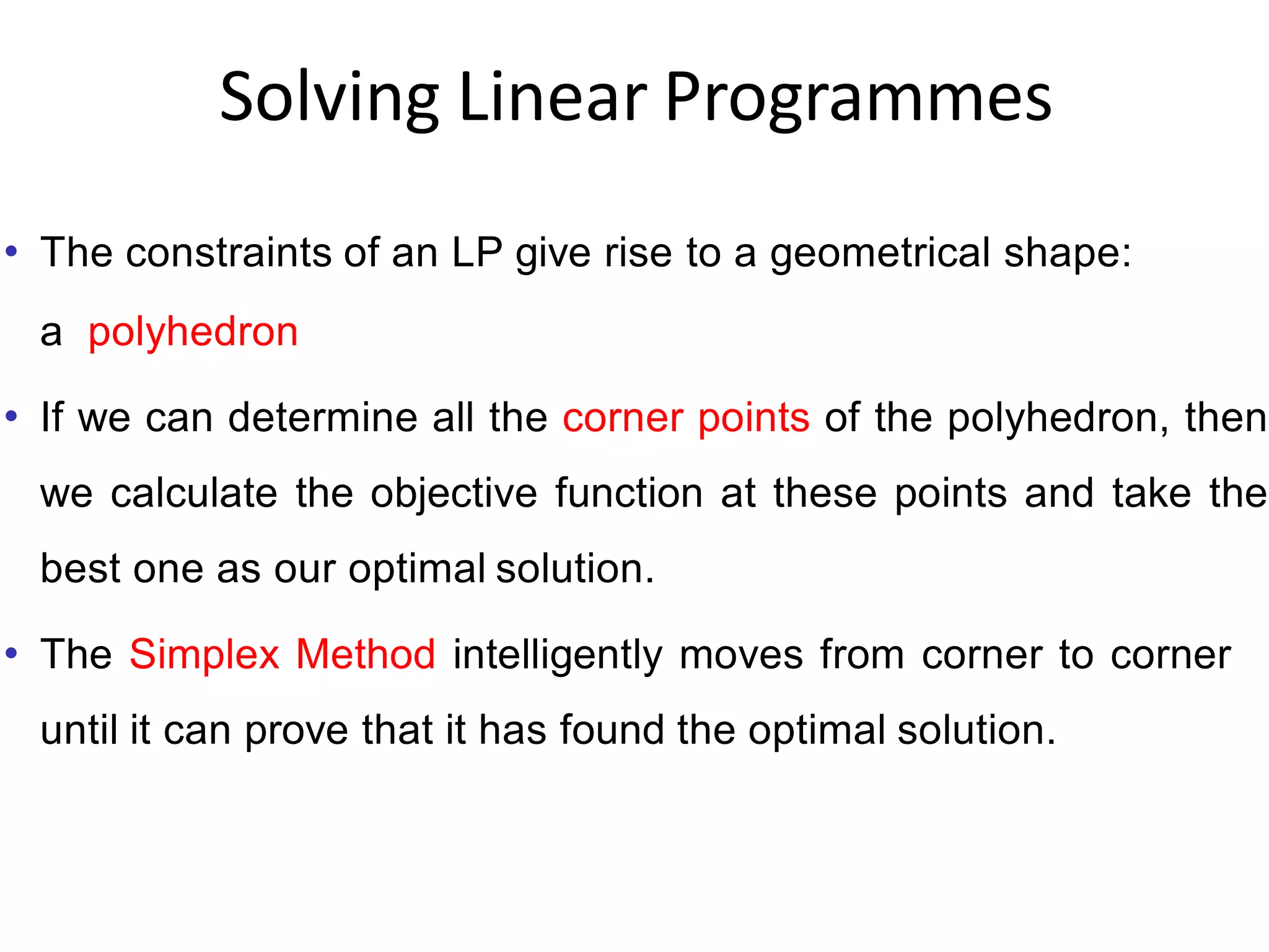 Solving Linear Programmes

• The constraints of an LP give rise to a geometrical shape: a polyhedron

• If we can determine all the corner points of the polyhedron, then we calculate the objective function at these points and take the best one as our optimal solution.

• The Simplex Method intelligently moves from corner to corner until it can prove that it has found the optimal solution.